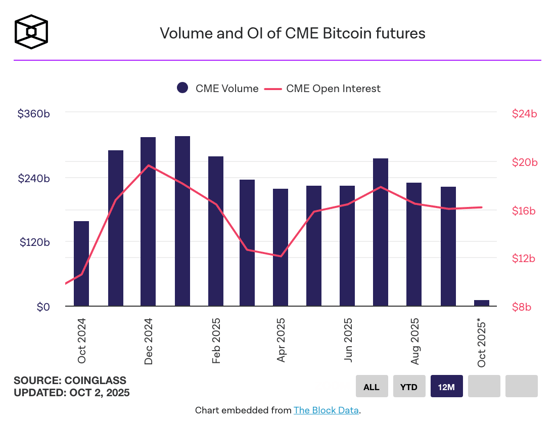 Volume and OI of CME Bitcoin futures

CME Volume
CME Open Interest

$360b
$240b
$120b
$0

$24b
$20b
$16b
$12b
$8b

Oct 2024
Dec 2024
Feb 2025
Apr 2025
Jun 2025
Aug 2025
Oct 2025*

SOURCE: COINGLASS
UPDATED: OCT 2, 2025

ALL
YTD
12M

Chart embedded from The Block Data.